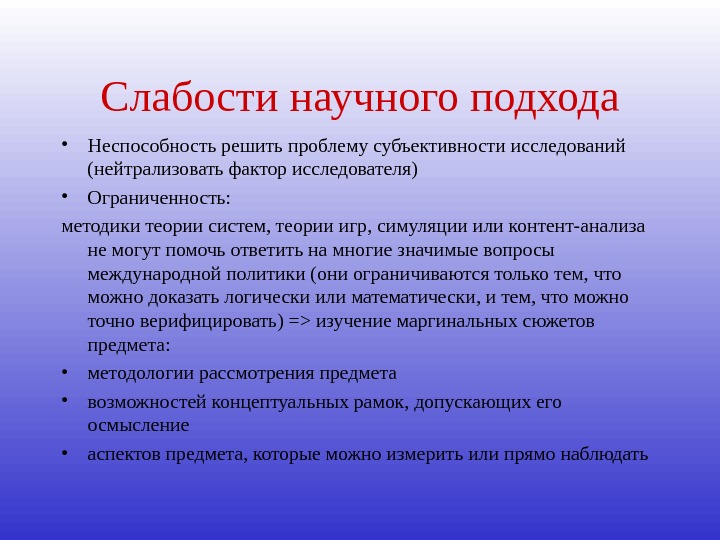 Слабости научного подхода

• Неспособность решить проблему субъективности исследований (нейтрализовать фактор исследователя)

• Ограниченность:

методики теории систем, теории игр, симуляции или контент-анализа не могут помочь ответить на многие значимые вопросы международной политики (они ограничиваются только тем, что можно доказать логически или математически, и тем, что можно точно верифицировать) => изучение маргинальных сюжетов предмета:

• методологии рассмотрения предмета

• возможностей концептуальных рамок, допускающих его осмысление

• аспектов предмета, которые можно измерить или прямо наблюдать